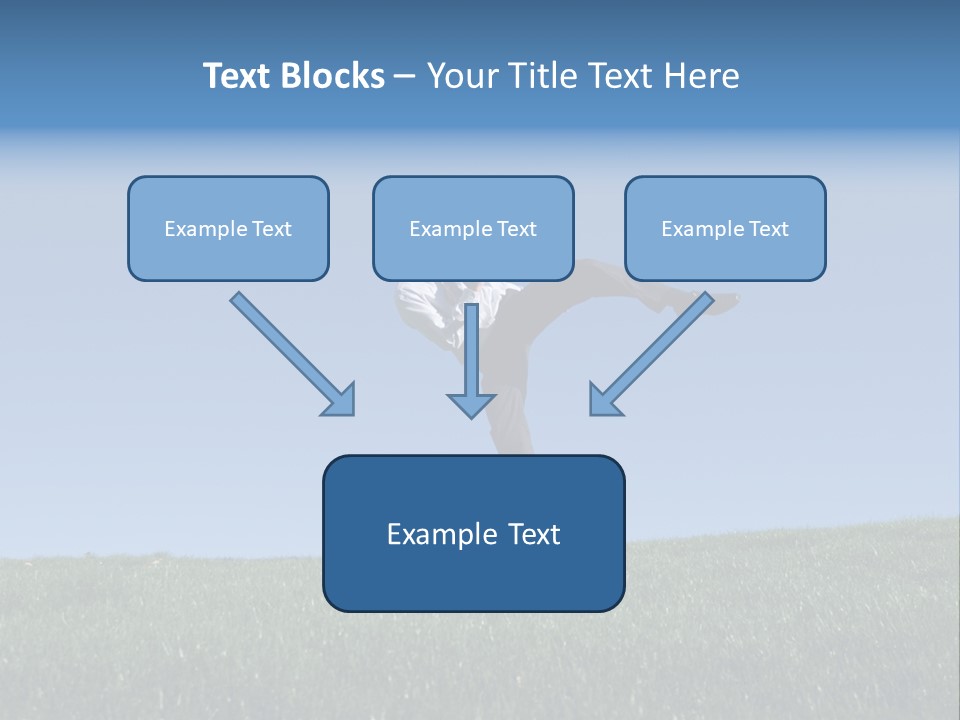 Text Blocks – Your Title Text Here

Example Text

Example Text

Example Text

Example Text